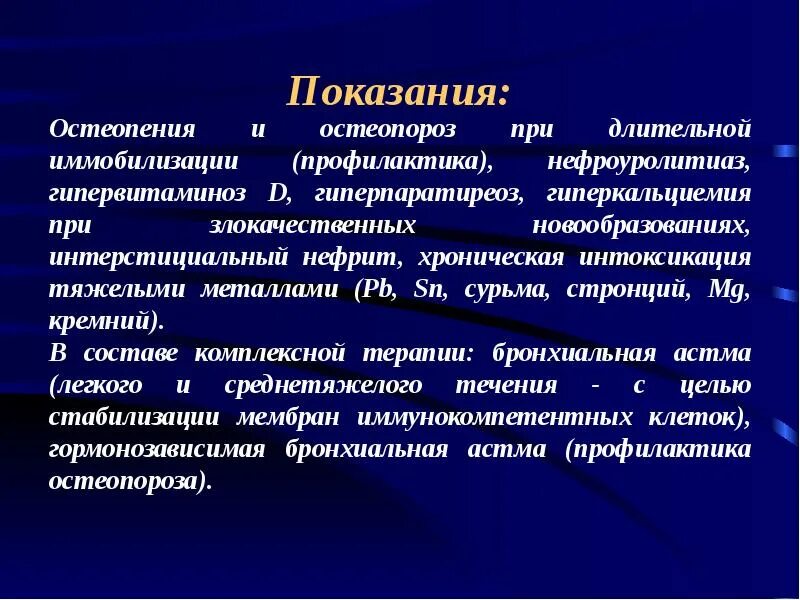 Показания:

Остеопения и остеопороз при длительной иммобилизации (профилактика), нефроуролитиаз, гипервитаминоз D, гиперпаратиреоз, гиперкальциемия при злокачественных новообразованиях, интерстициальный нефрит, хроническая интоксикация тяжелыми металлами (Pb, Sn, сурьма, стронций, Mg, кремний).

В составе комплексной терапии: бронхиальная астма (легкого и среднетяжелого течения - с целью стабилизации мембран иммунокомпетентных клеток), гормонозависимая бронхиальная астма (профилактика остеопороза).